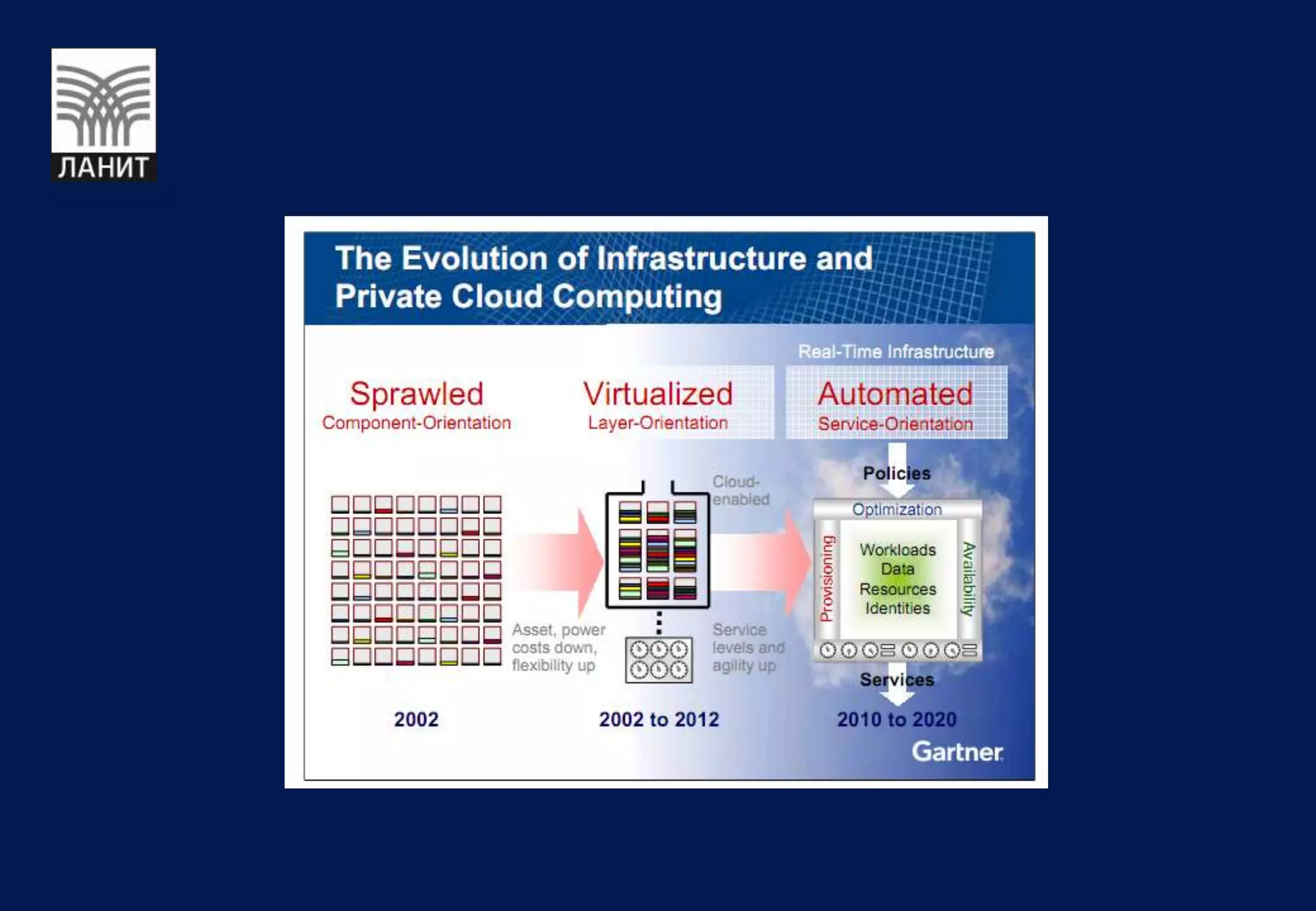 ЛАНИТ

The Evolution of Infrastructure and Private Cloud Computing

Real-Time Infrastructure

Sprawled
Component-Orientation

Virtualized
Layer-Orientation

Automated
Service-Orientation

Cloud-enabled

Policies

Optimization

Provisioning

Workloads
Data
Resources
Identities

Availability

Asset, power costs down, flexibility up

Service levels and agility up

Services

2002

2002 to 2012

2010 to 2020

Gartner